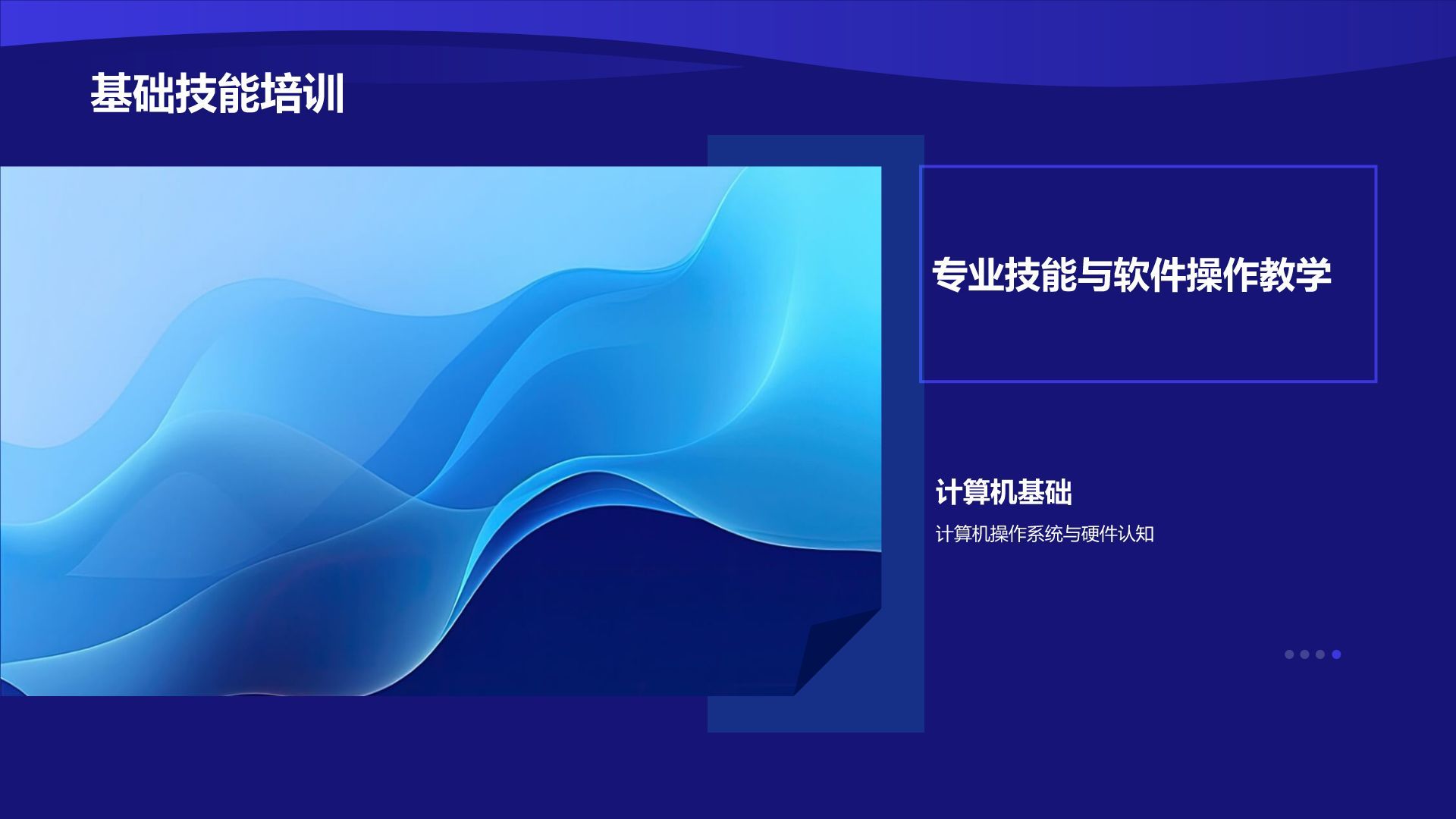 基础技能培训

专业技能与软件操作教学

计算机基础

计算机操作系统与硬件认知